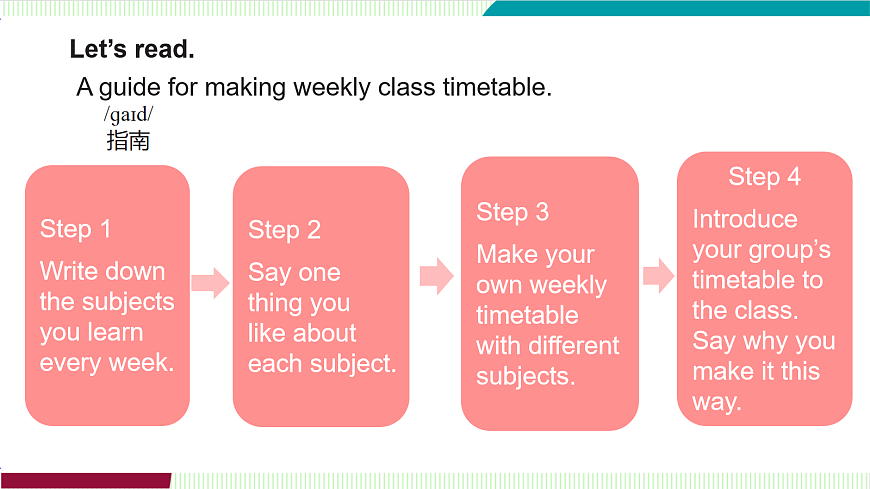 Let's read.

A guide for making weekly class timetable.
/gaɪd/
指南

Step 1
Write down the subjects you learn every week.

Step 2
Say one thing you like about each subject.

Step 3
Make your own weekly timetable with different subjects.

Step 4
Introduce your group's timetable to the class. Say why you make it this way.